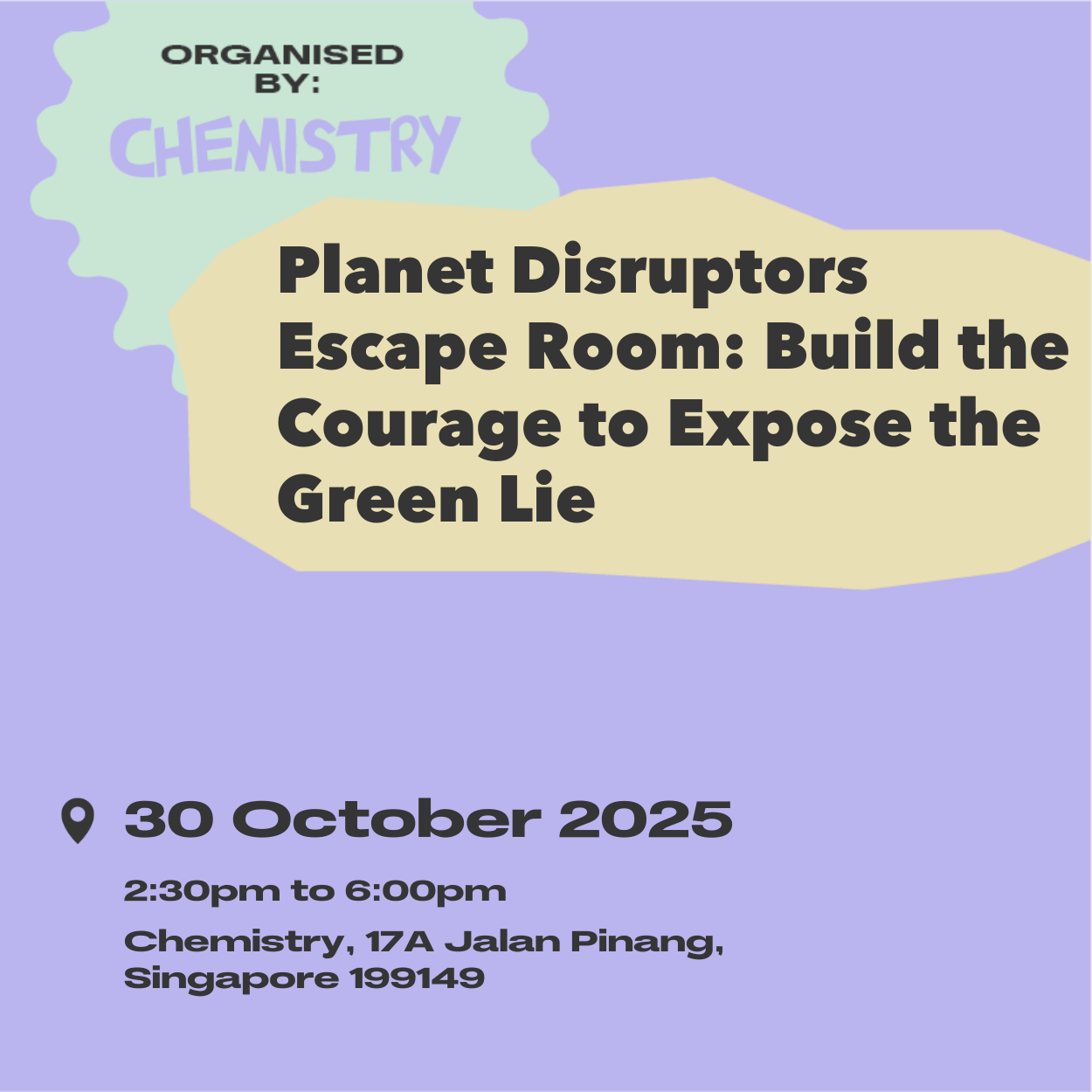 ORGANISED BY:

CHEMISTRY

Planet Disruptors Escape Room: Build the Courage to Expose the Green Lie

30 October 2025

2:30pm to 6:00pm

Chemistry, 17A Jalan Pinang, Singapore 199149